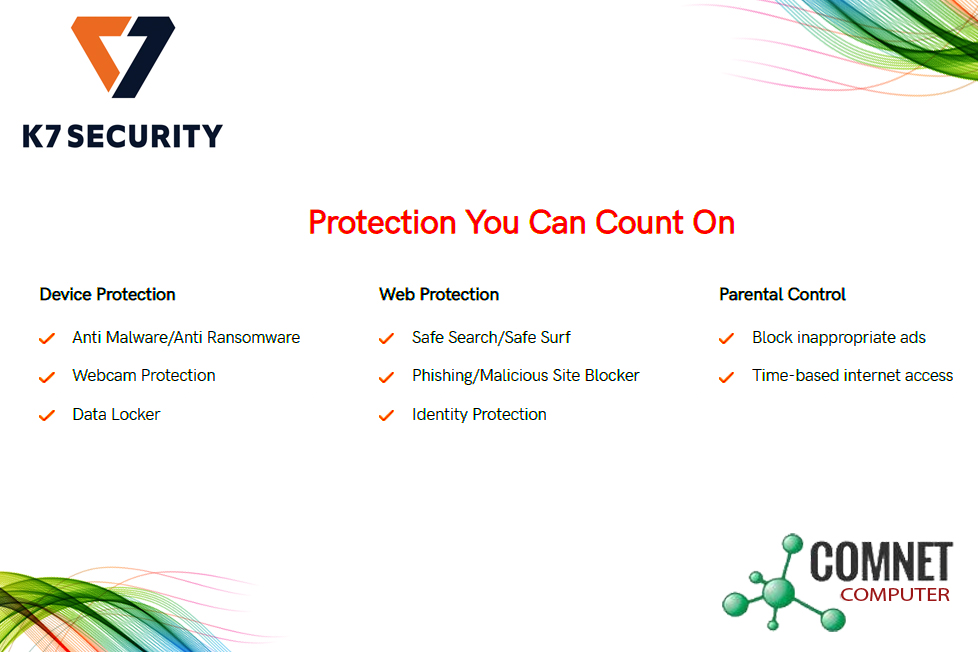 K7 SECURITY

Protection You Can Count On

Device Protection

Anti Malware/Anti Ransomware

Webcam Protection

Data Locker

Web Protection

Safe Search/Safe Surf

Phishing/Malicious Site Blocker

Identity Protection

Parental Control

Block inappropriate ads

Time-based internet access

COMNET
COMPUTER